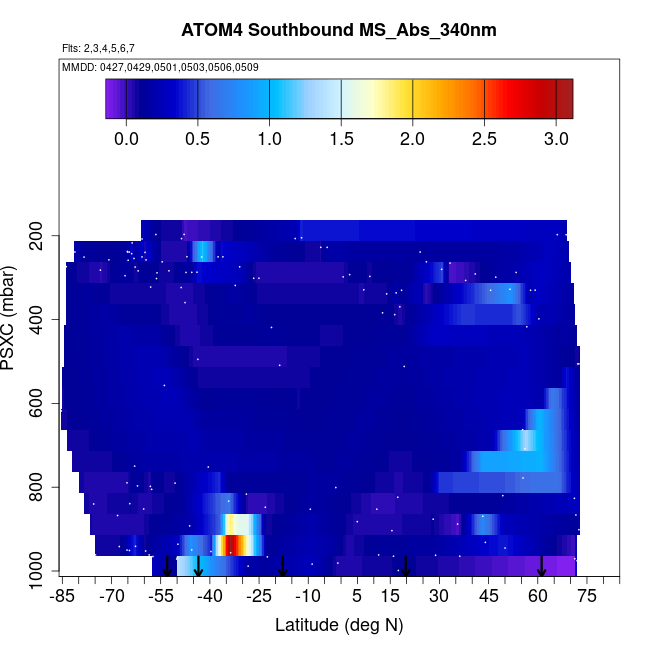 ATOM4 Southbound MS_Abs_340nm

Flts: 2,3,4,5,6,7

MMDD: 0427,0429,0501,0503,0506,0509

0.0
0.5
1.0
1.5
2.0
2.5
3.0

PSXC (mbar)

200
400
600
800
1000

-85
-70
-55
-40
-25
-10
5
15
30
45
60
75

Latitude (deg N)